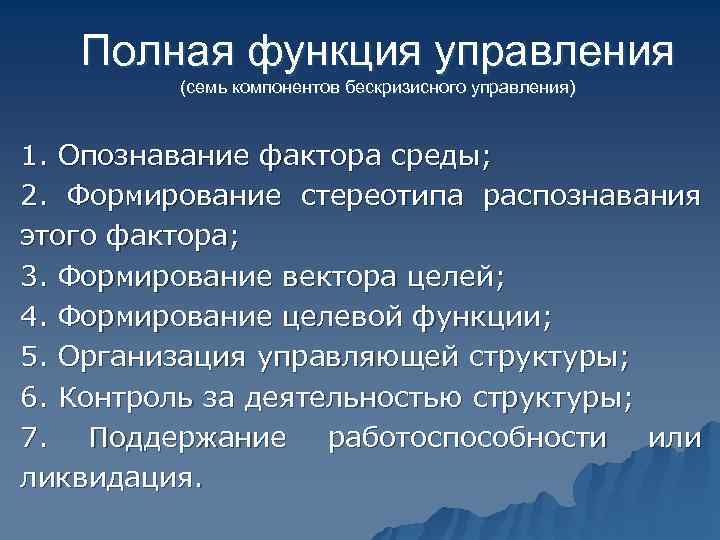 Полная функция управления
(семь компонентов бескризисного управления)

1. Опознавание фактора среды;
2. Формирование стереотипа распознавания этого фактора;
3. Формирование вектора целей;
4. Формирование целевой функции;
5. Организация управляющей структуры;
6. Контроль за деятельностью структуры;
7. Поддержание работоспособности или ликвидация.